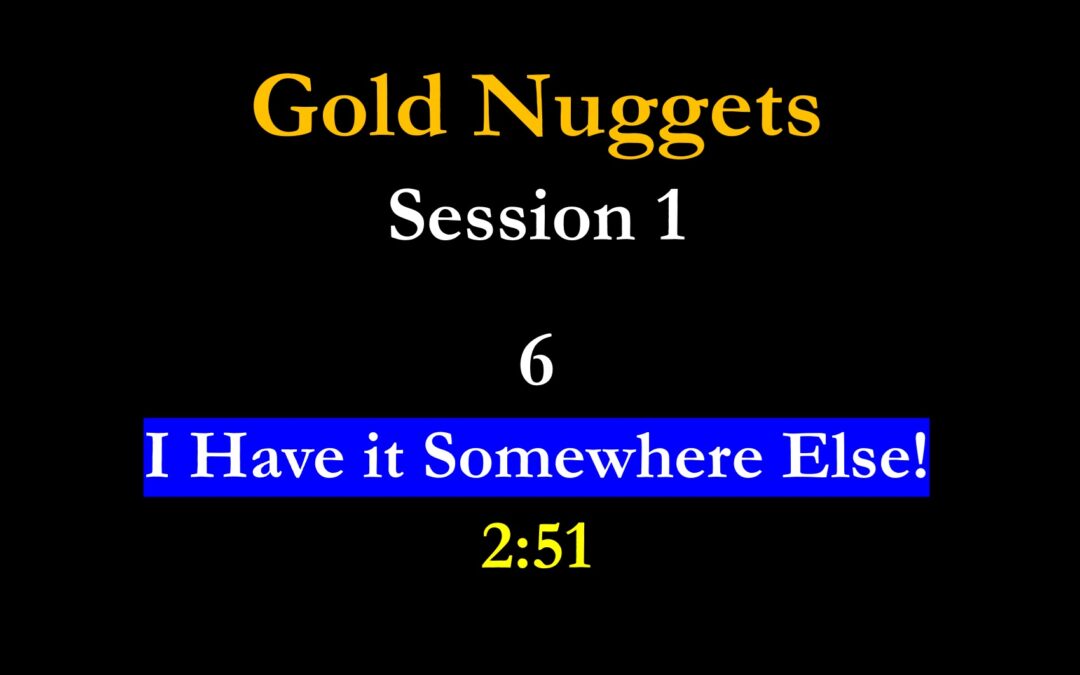 Gold Nuggets
Session 1

6
I Have it Somewhere Else!
2:51